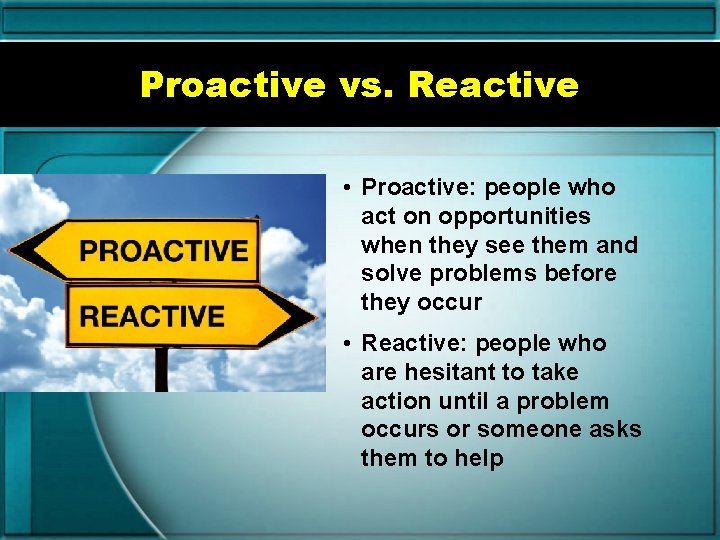 Proactive vs. Reactive

PROACTIVE

REACTIVE

• Proactive: people who act on opportunities when they see them and solve problems before they occur

• Reactive: people who are hesitant to take action until a problem occurs or someone asks them to help